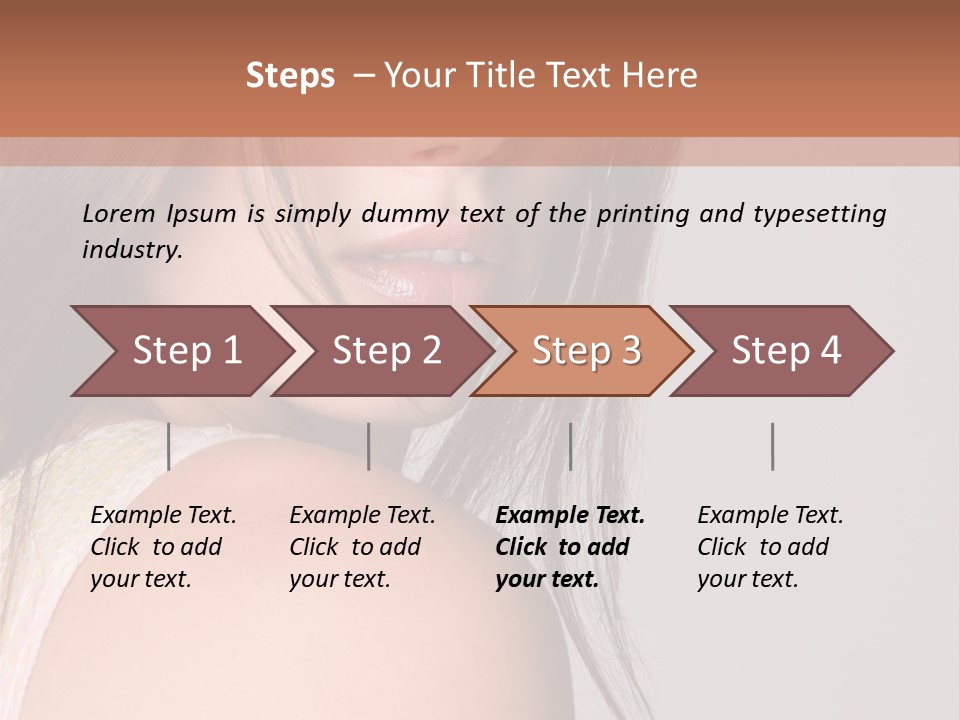 Steps – Your Title Text Here

Lorem Ipsum is simply dummy text of the printing and typesetting industry.

Step 1

Step 2

Step 3

Step 4

Example Text. Click to add your text.

Example Text. Click to add your text.

Example Text. Click to add your text.

Example Text. Click to add your text.